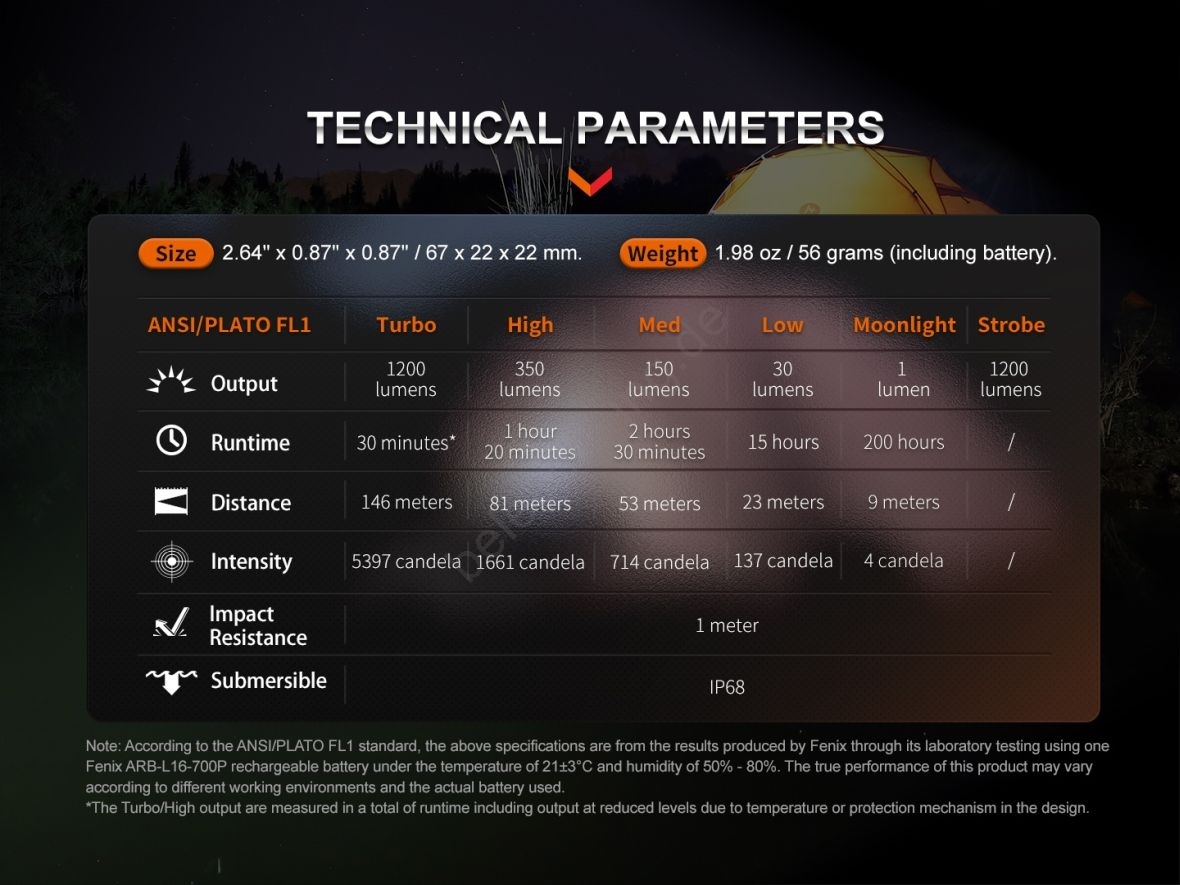 TECHNICAL PARAMETERS

Size 2.64" x 0.87" x 0.87" / 67 x 22 x 22 mm. Weight 1.98 oz / 56 grams (including battery).

| ANSI/PLATO FL1 | Turbo | High | Med | Low | Moonlight | Strobe |
|---|---|---|---|---|---|---|
| Output | 1200 lumens | 350 lumens | 150 lumens | 30 lumens | 1 lumen | 1200 lumens |
| Runtime | 30 minutes* | 1 hour 20 minutes | 2 hours 30 minutes | 15 hours | 200 hours | / |
| Distance | 146 meters | 81 meters | 53 meters | 23 meters | 9 meters | / |
| Intensity | 5397 candela | 1661 candela | 714 candela | 137 candela | 4 candela | / |
| Impact Resistance | 1 meter | | | | | |
| Submersible | IP68 | | | | | |

Note: According to the ANSI/PLATO FL1 standard, the above specifications are from the results produced by Fenix through its laboratory testing using one Fenix ARB-L16-700P rechargeable battery under the temperature of 21±3°C and humidity of 50% - 80%. The true performance of this product may vary according to different working environments and the actual battery used.
*The Turbo/High output are measured in a total of runtime including output at reduced levels due to temperature or protection mechanism in the design.